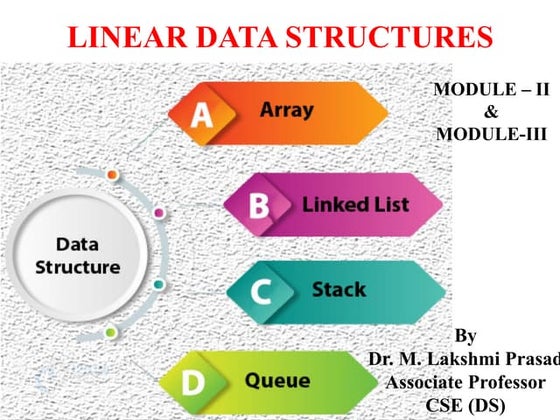 LINEAR DATA STRUCTURES

MODULE – II
&
MODULE-III

Data Structure

A Array

B Linked List

C Stack

D Queue

By
Dr. M. Lakshmi Prasad
Associate Professor
CSE (DS)